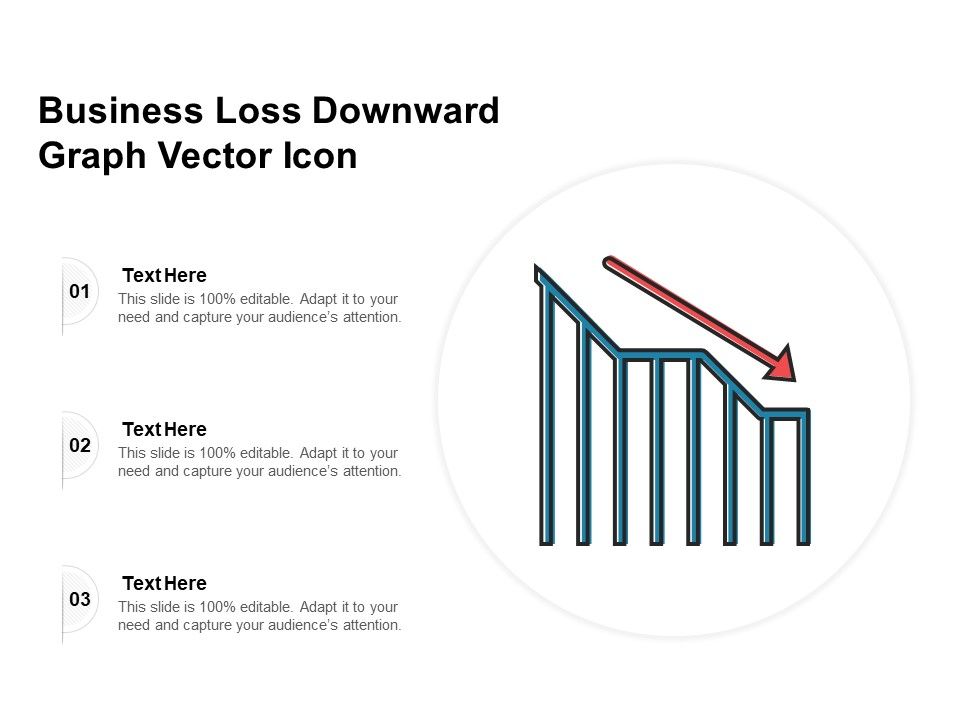 Business Loss Downward Graph Vector Icon

01

Text Here

This slide is 100% editable. Adapt it to your need and capture your audience's attention.

02

Text Here

This slide is 100% editable. Adapt it to your need and capture your audience's attention.

03

Text Here

This slide is 100% editable. Adapt it to your need and capture your audience's attention.